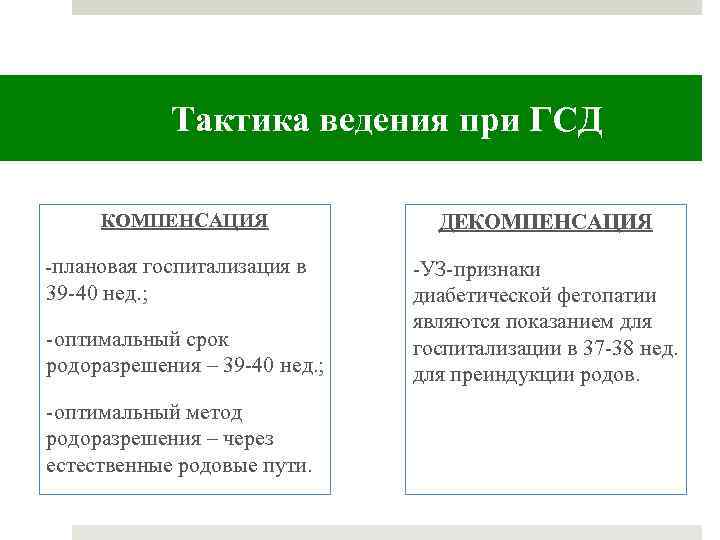 Тактика ведения при ГСД

КОМПЕНСАЦИЯ

-плановая госпитализация в 39-40 нед.;

-оптимальный срок родоразрешения – 39-40 нед.;

-оптимальный метод родоразрешения – через естественные родовые пути.

ДЕКОМПЕНСАЦИЯ

-УЗ-признаки диабетической фетопатии являются показанием для госпитализации в 37-38 нед. для преиндукции родов.